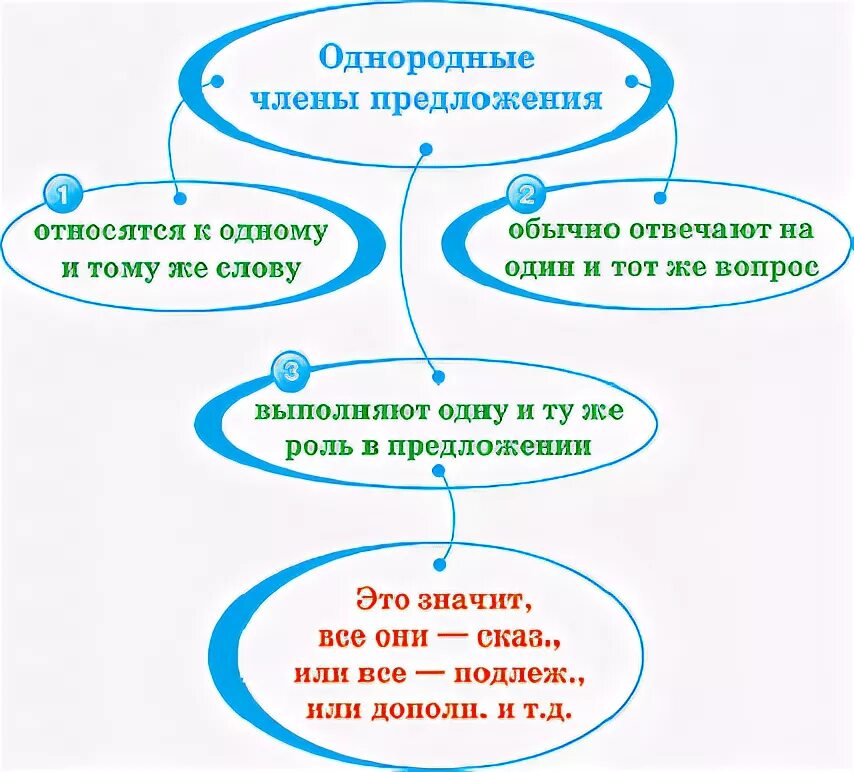 Однородные члены предложения

1
относятся к одному и тому же слову

2
обычно отвечают на один и тот же вопрос

3
выполняют одну и ту же роль в предложении

Это значит, все они — сказ., или все — подлеж., или дополн. и т.д.